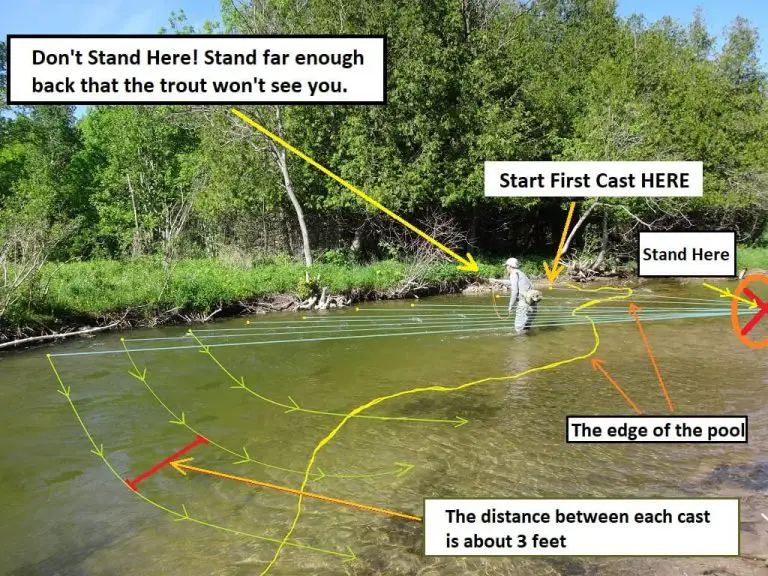 Don't Stand Here! Stand far enough back that the trout won't see you.

Start First Cast HERE

Stand Here

The edge of the pool

The distance between each cast is about 3 feet